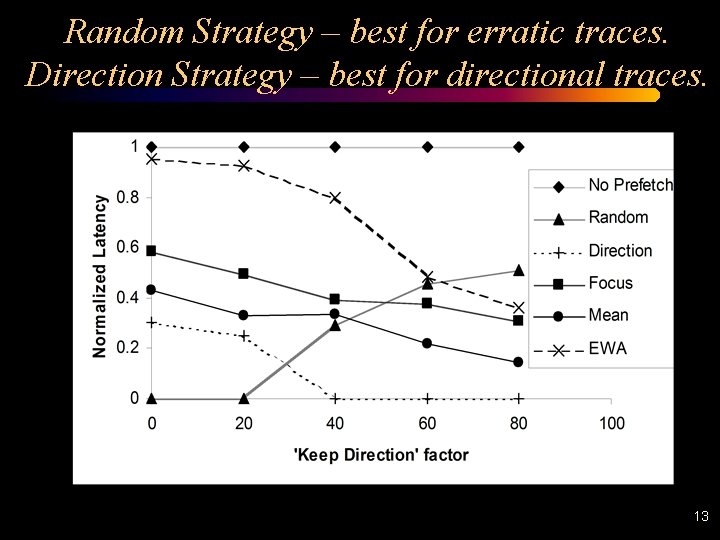 Random Strategy – best for erratic traces.
Direction Strategy – best for directional traces.

1
0.8
0.6
0.4
0.2
0
Normalized Latency
0
20
40
60
80
100
'Keep Direction' factor

No Prefetch
Random
Direction
Focus
Mean
EWA

13